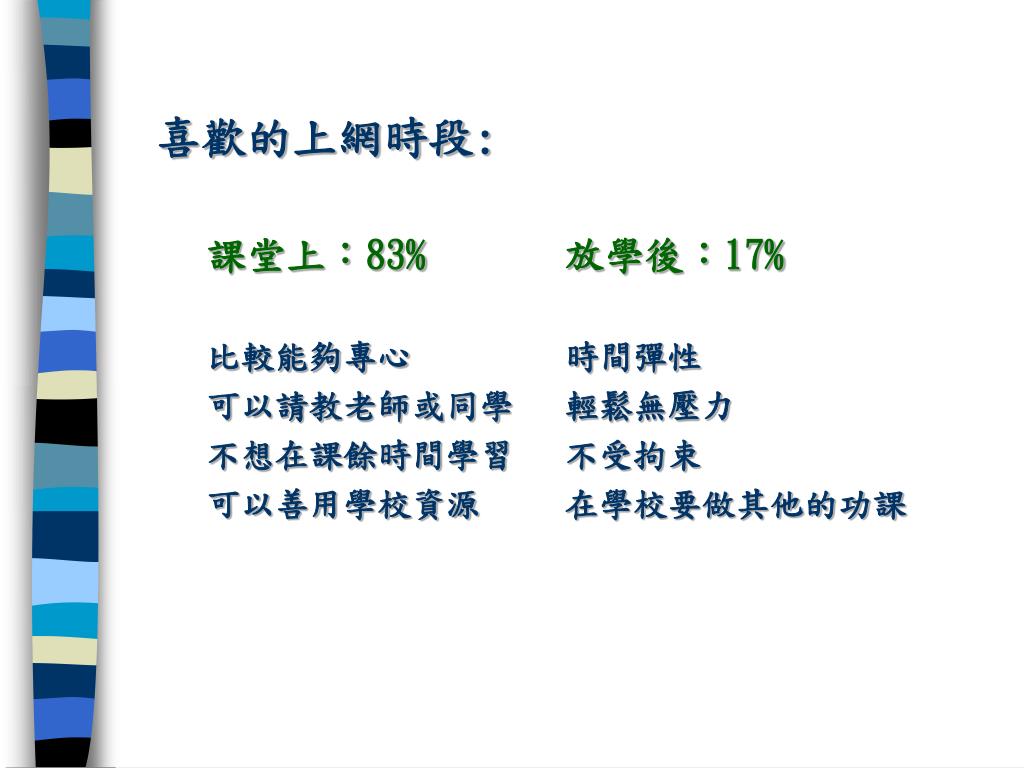 喜歡的上網時段:

課堂上：83%

比較能夠專心
可以請教老師或同學
不想在課餘時間學習
可以善用學校資源

放學後：17%

時間彈性
輕鬆無壓力
不受拘束
在學校要做其他的功課